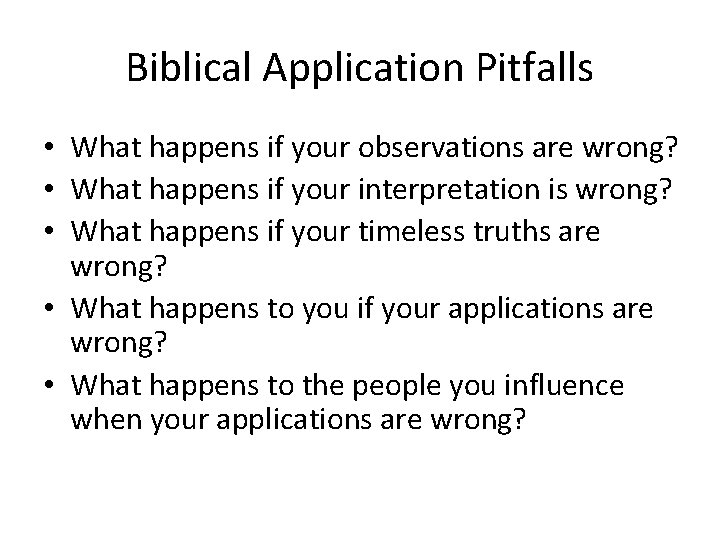 Biblical Application Pitfalls

• What happens if your observations are wrong?
• What happens if your interpretation is wrong?
• What happens if your timeless truths are wrong?
• What happens to you if your applications are wrong?
• What happens to the people you influence when your applications are wrong?